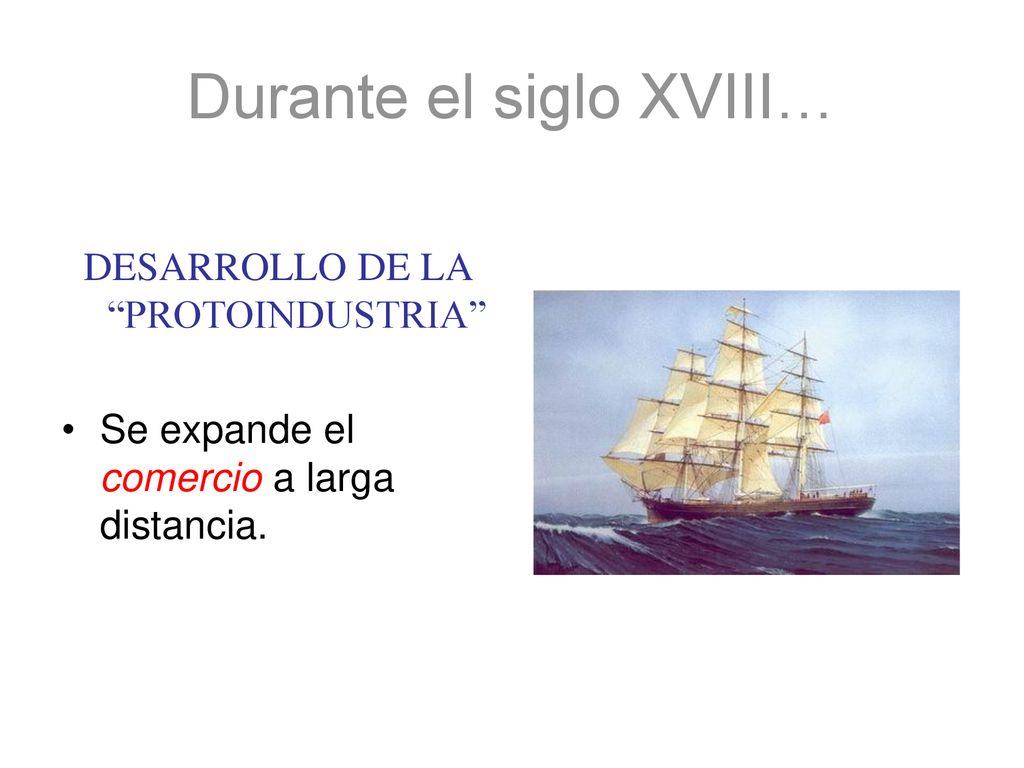 Durante el siglo XVIII…

DESARROLLO DE LA “PROTOINDUSTRIA”

• Se expande el comercio a larga distancia.